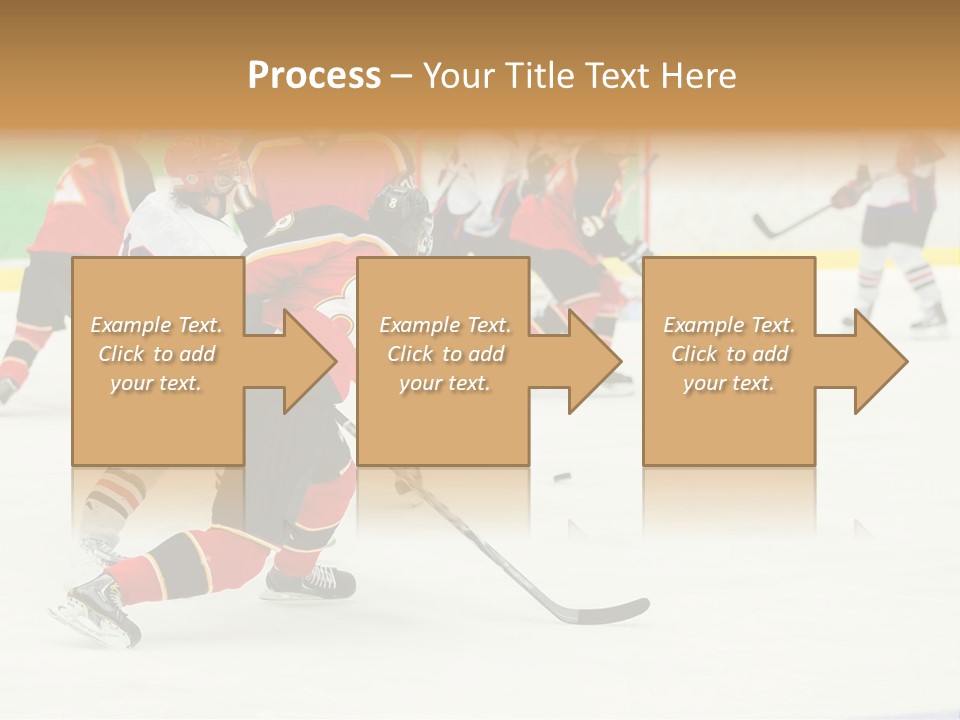 Process – Your Title Text Here

Example Text. Click to add your text.

Example Text. Click to add your text.

Example Text. Click to add your text.